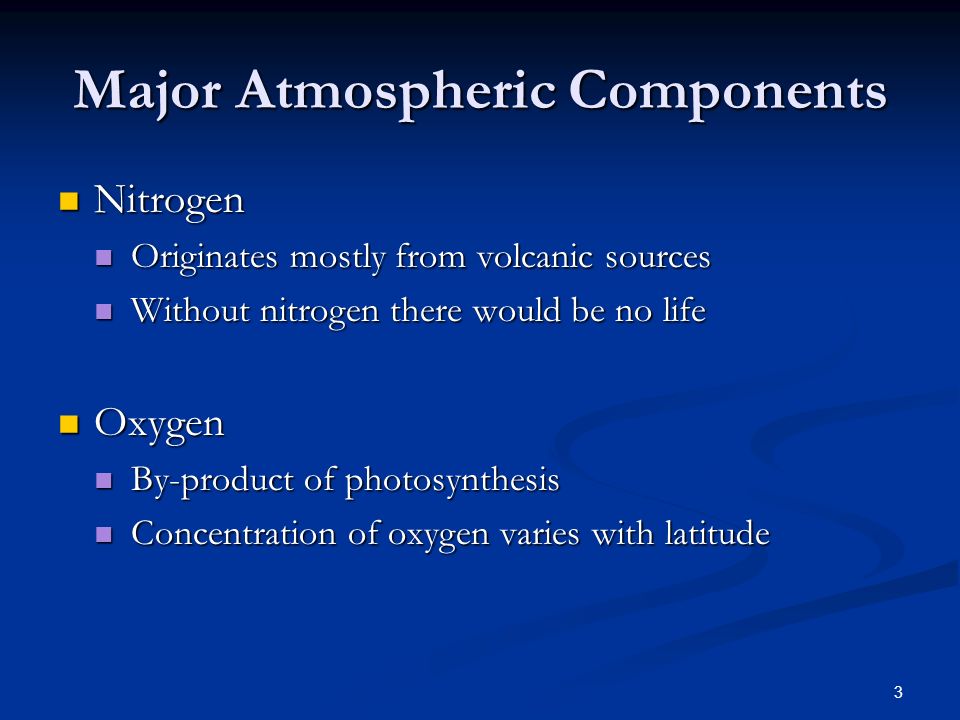 Major Atmospheric Components

Nitrogen

Originates mostly from volcanic sources

Without nitrogen there would be no life

Oxygen

By-product of photosynthesis

Concentration of oxygen varies with latitude

3